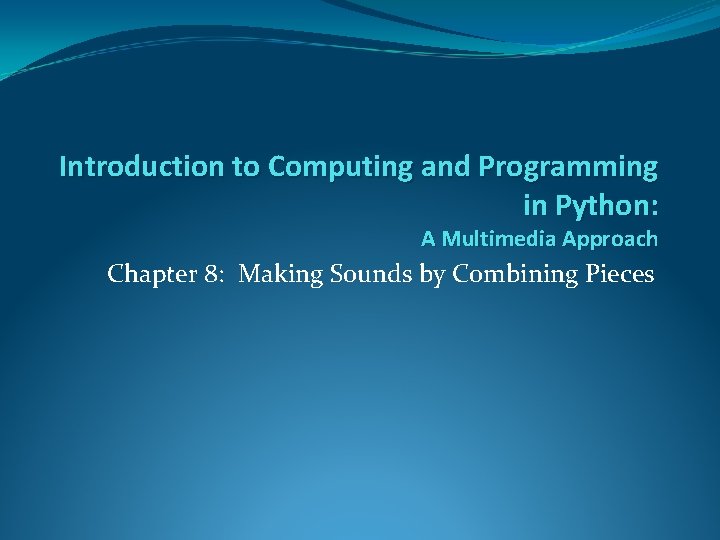 Introduction to Computing and Programming in Python:
A Multimedia Approach

Chapter 8: Making Sounds by Combining Pieces